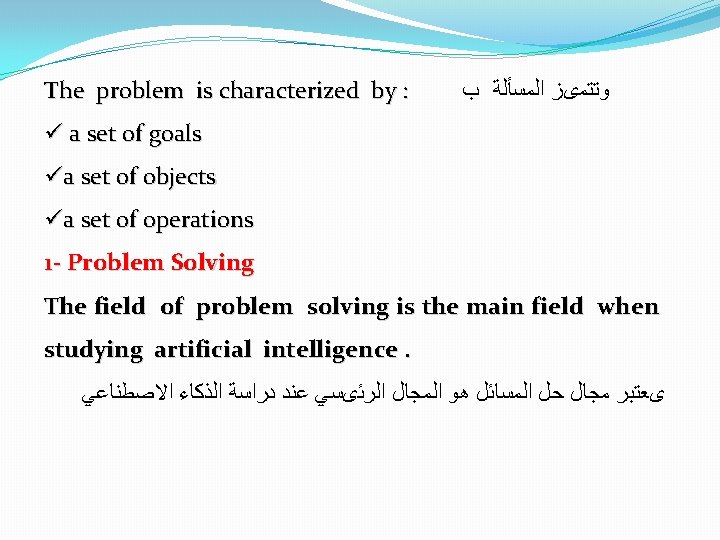 The problem is characterized by : وتتمىز المسألة ب

✓ a set of goals

✓a set of objects

✓a set of operations

1- Problem Solving

The field of problem solving is the main field when studying artificial intelligence .

ىعتبر مجال حل المسائل هو المجال الرئىسي عند دراسة الذكاء الاصطناعي